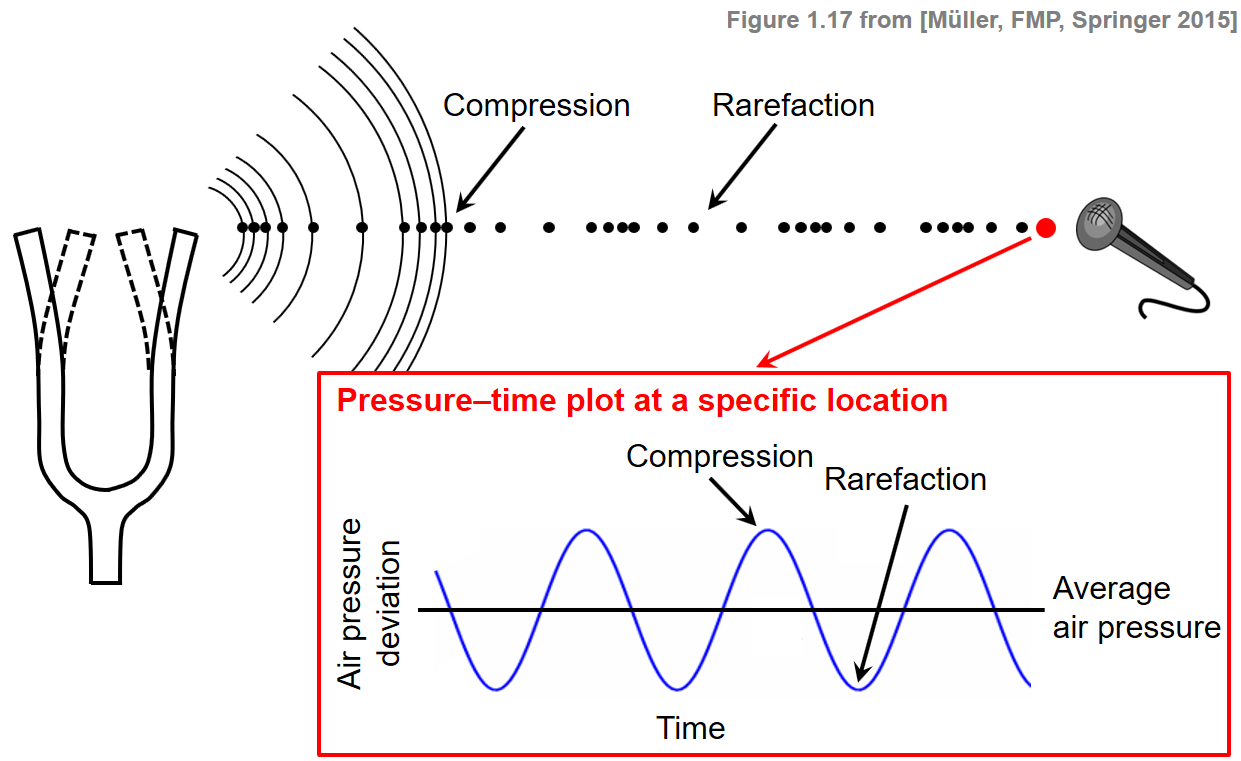 Figure 1.17 from [Müller, FMP, Springer 2015]

Compression

Rarefaction

Pressure–time plot at a specific location

Compression

Rarefaction

Air pressure deviation

Average air pressure

Time